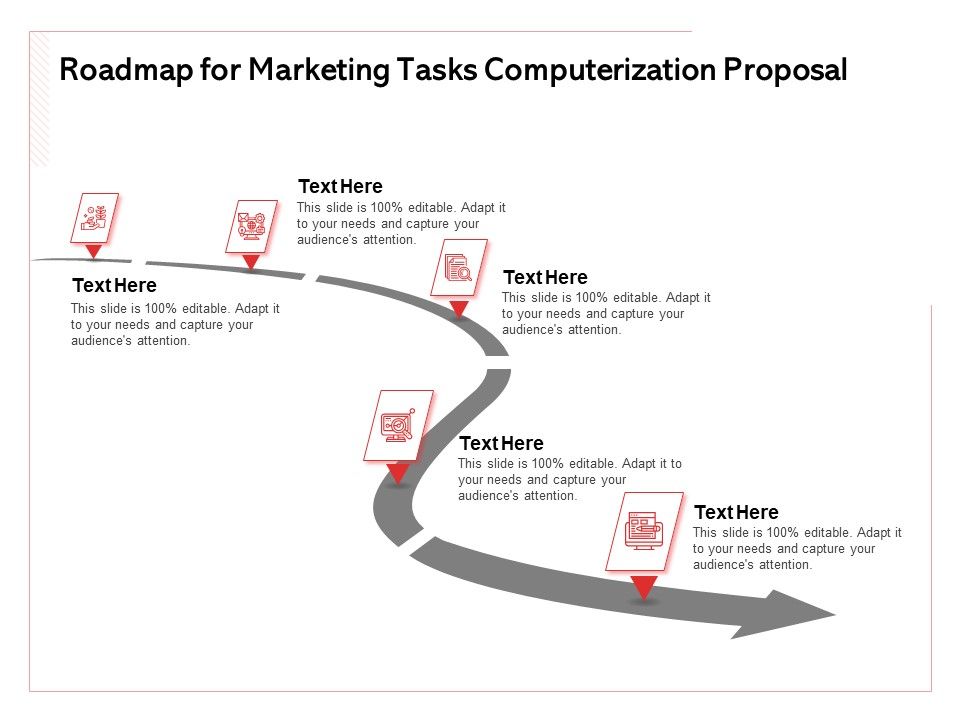 Roadmap for Marketing Tasks Computerization Proposal

Text Here
This slide is 100% editable. Adapt it to your needs and capture your audience's attention.

Text Here
This slide is 100% editable. Adapt it to your needs and capture your audience's attention.

Text Here
This slide is 100% editable. Adapt it to your needs and capture your audience's attention.

Text Here
This slide is 100% editable. Adapt it to your needs and capture your audience's attention.

Text Here
This slide is 100% editable. Adapt it to your needs and capture your audience's attention.